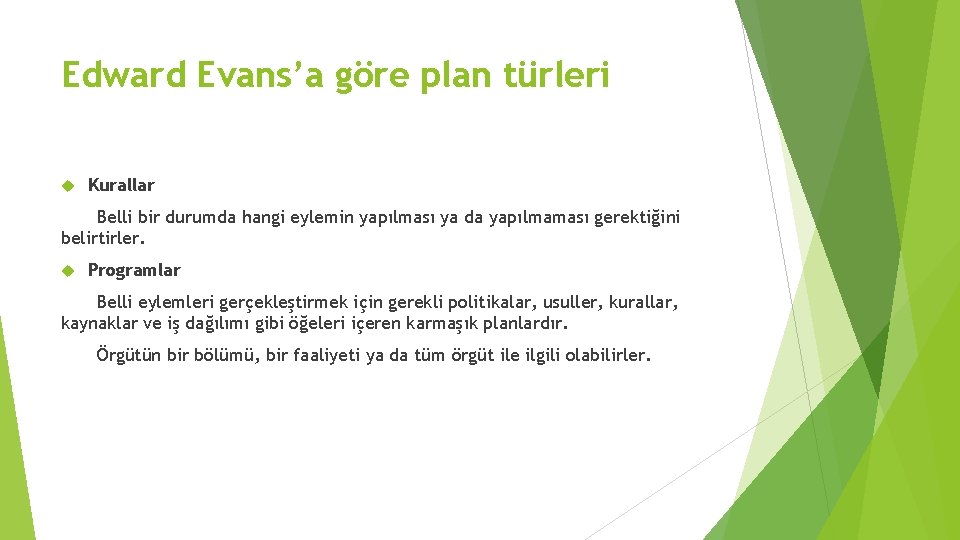 Edward Evans'a göre plan türleri

Kurallar

Belli bir durumda hangi eylemin yapılması ya da yapılmaması gerektiğini belirtirler.

Programlar

Belli eylemleri gerçekleştirmek için gerekli politikalar, usuller, kurallar, kaynaklar ve iş dağılımı gibi öğeleri içeren karmaşık planlardır.

Örgütün bir bölümü, bir faaliyeti ya da tüm örgüt ile ilgili olabilirler.